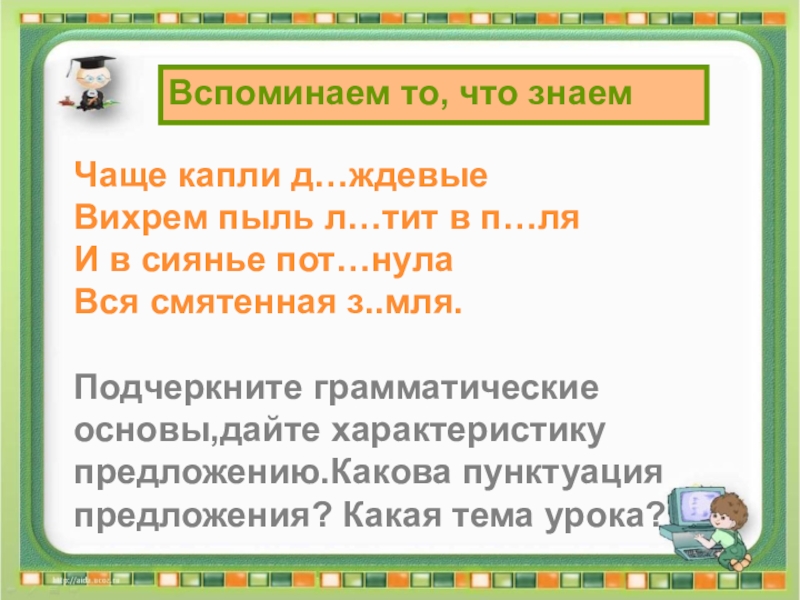 Вспоминаем то, что знаем

Чаще капли д…ждевые
Вихрем пыль л…тит в п…ля
И в сиянье пот…нула
Вся смятенная з..мля.

Подчеркните грамматические основы,дайте характеристику предложению.Какова пунктуация предложения? Какая тема урока?

http://aida.ucoz.ru